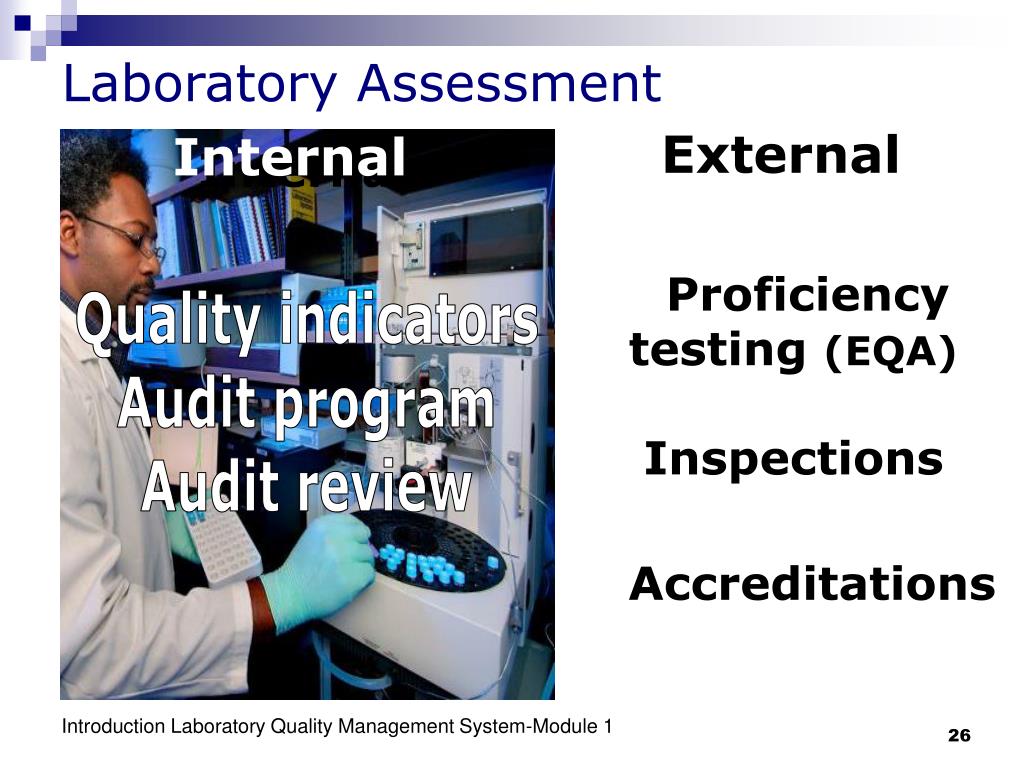 Laboratory Assessment

Internal

Quality indicators
Audit program
Audit review

External

Proficiency testing (EQA)

Inspections

Accreditations

Introduction Laboratory Quality Management System-Module 1

26